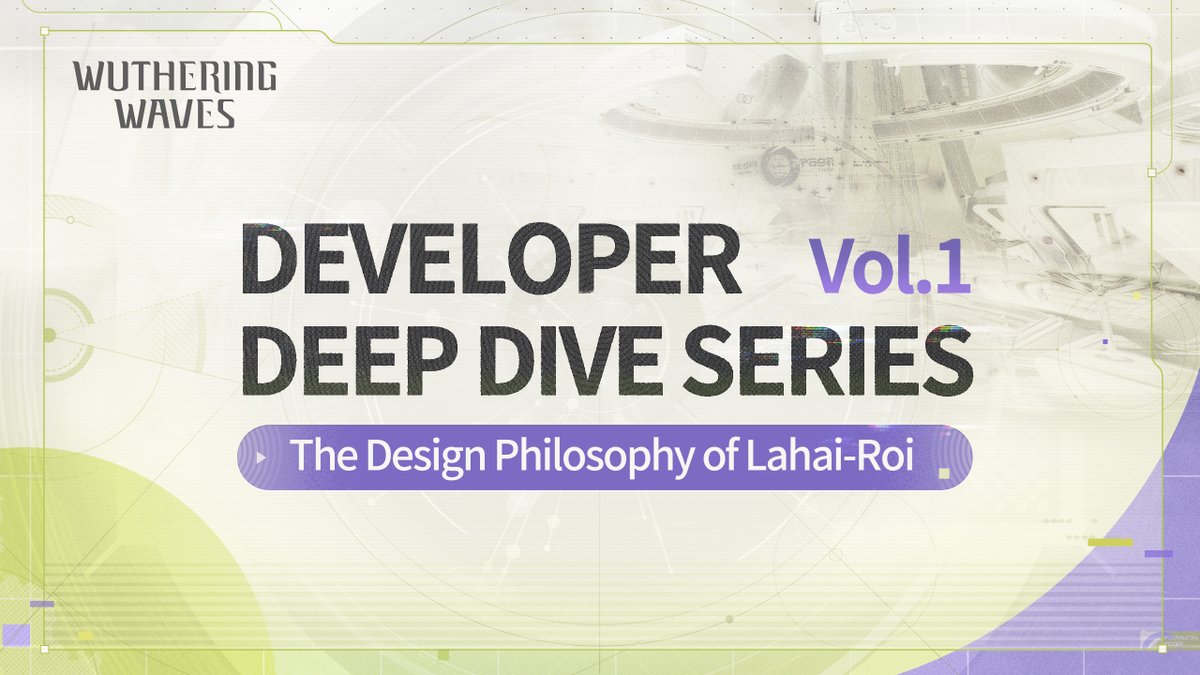 WUTHERING WAVES

DEVELOPER Vol.1
DEEP DIVE SERIES

The Design Philosophy of Lahai-Roi